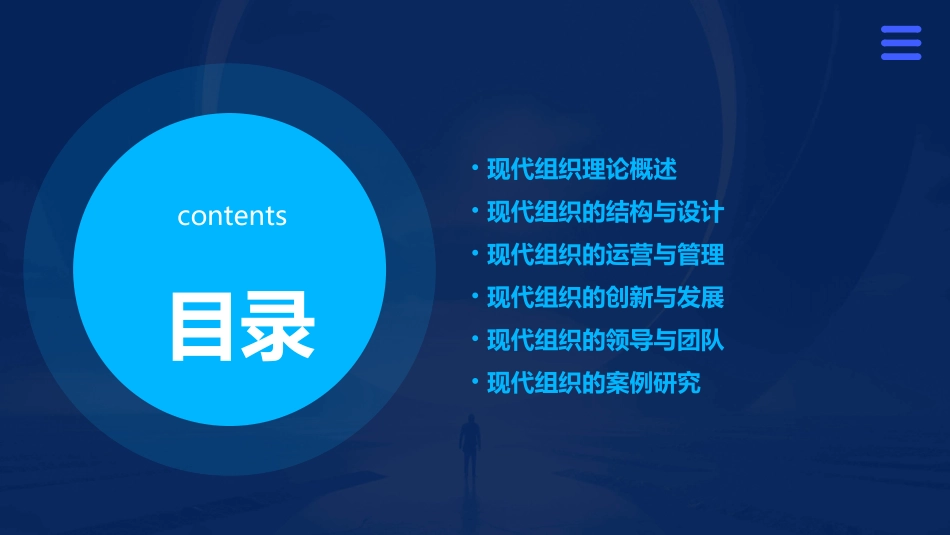 contents

目录

• 现代组织理论概述
• 现代组织的结构与设计
• 现代组织的运营与管理
• 现代组织的创新与发展
• 现代组织的领导与团队
• 现代组织的案例研究